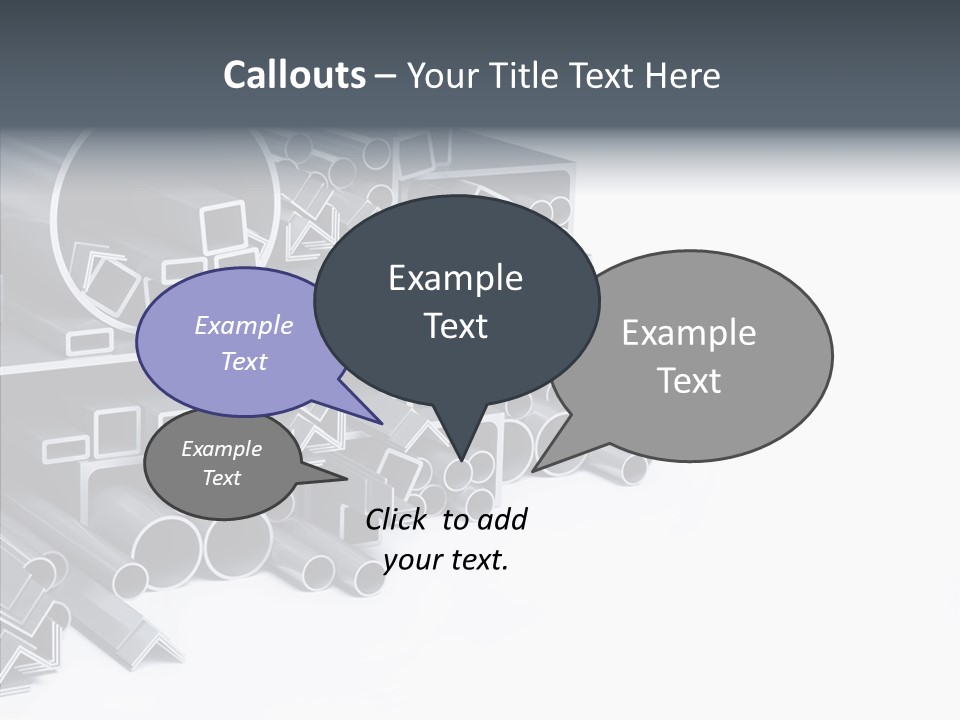 Callouts – Your Title Text Here

Example Text

Example Text

Example Text

Example Text

Click to add your text.